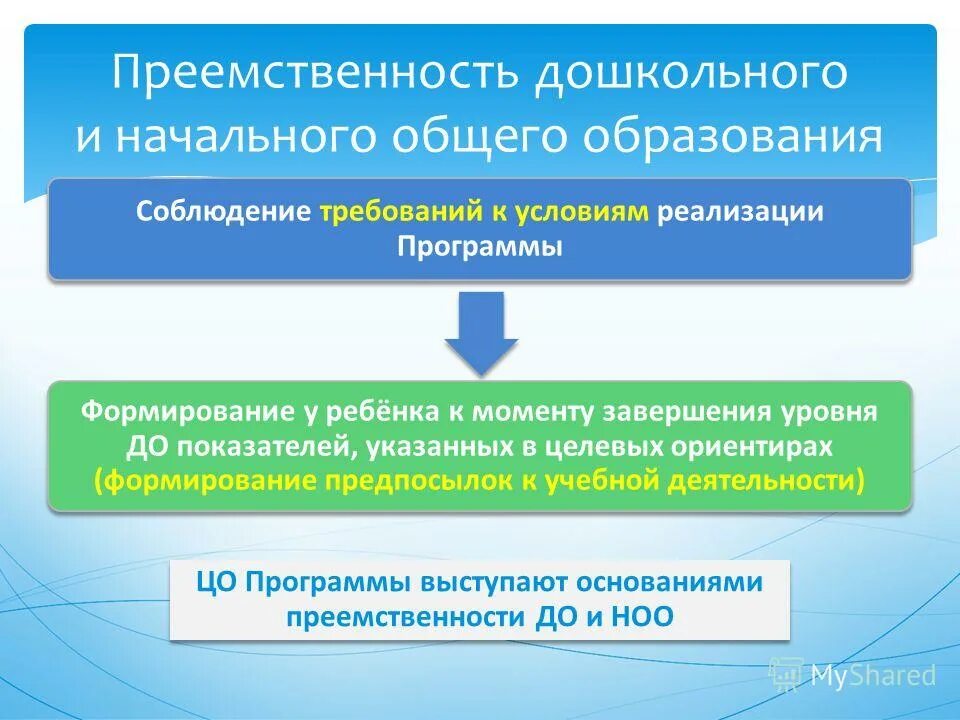 Преемственность дошкольного и начального общего образования

Соблюдение требований к условиям реализации Программы

Формирование у ребёнка к моменту завершения уровня ДО показателей, указанных в целевых ориентирах (формирование предпосылок к учебной деятельности)

ЦО Программы выступают основаниями преемственности ДО и НОО

MyShared